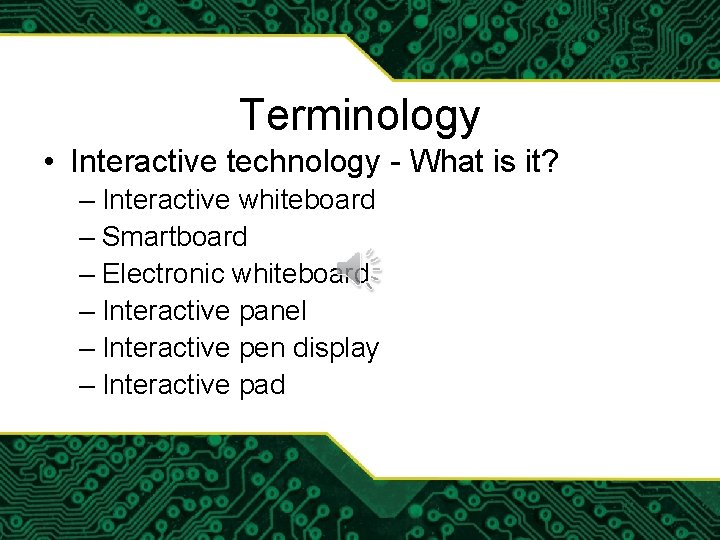 Terminology

• Interactive technology - What is it?
– Interactive whiteboard
– Smartboard
– Electronic whiteboard
– Interactive panel
– Interactive pen display
– Interactive pad